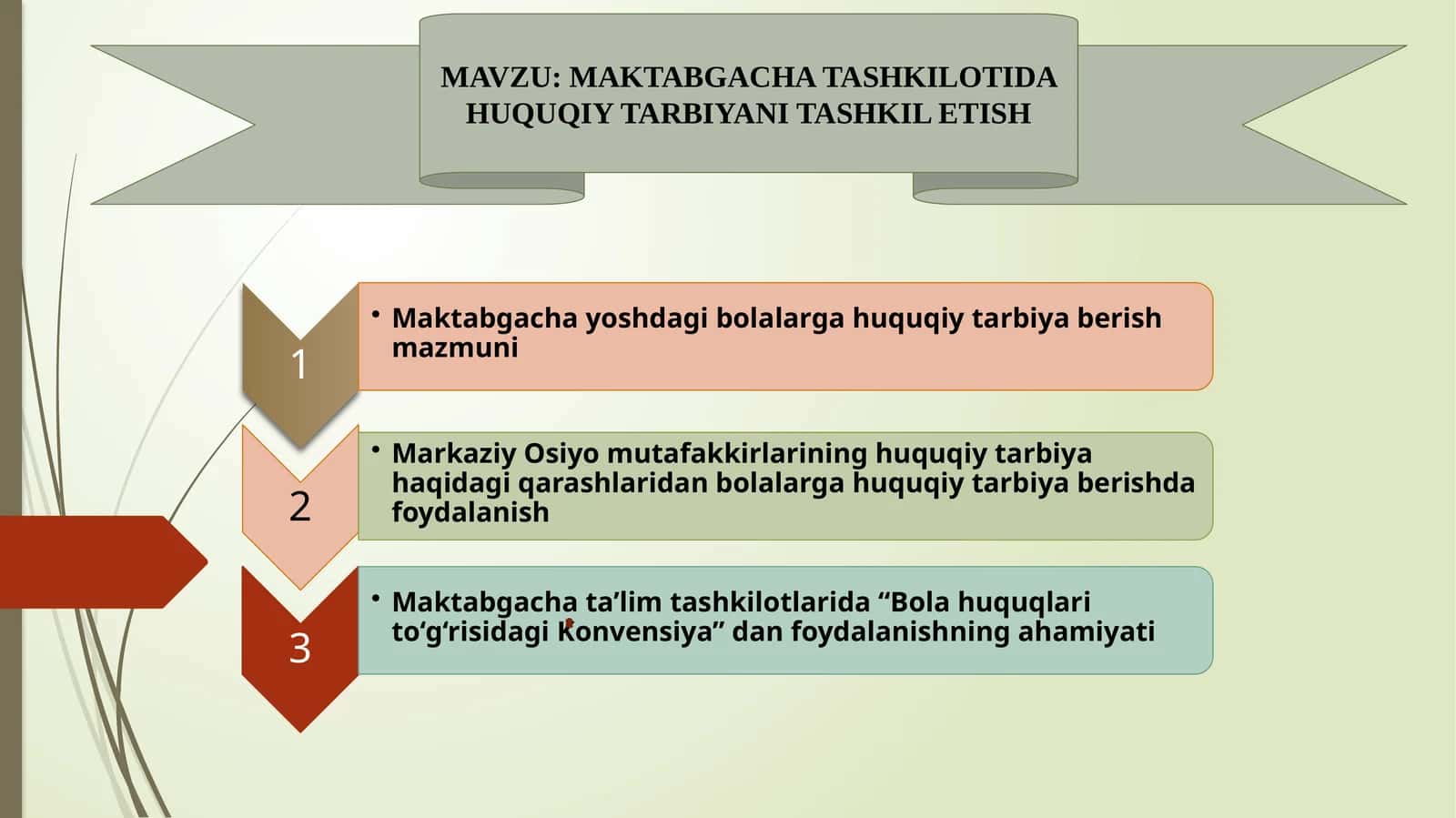 MAVZU: MAKTABGACHA TASHKILOTIDA HUQUQIY TARBIYANI TASHKIL ETISH

1

• Maktabgacha yoshdagi bolalarga huquqiy tarbiya berish mazmuni

2

• Markaziy Osiyo mutafakkirlarining huquqiy tarbiya haqidagi qarashlaridan bolalarga huquqiy tarbiya berishda foydalanish

3

• Maktabgacha ta’lim tashkilotlarida “Bola huquqlari to‘g‘risidagi Konvensiya” dan foydalanishning ahamiyati